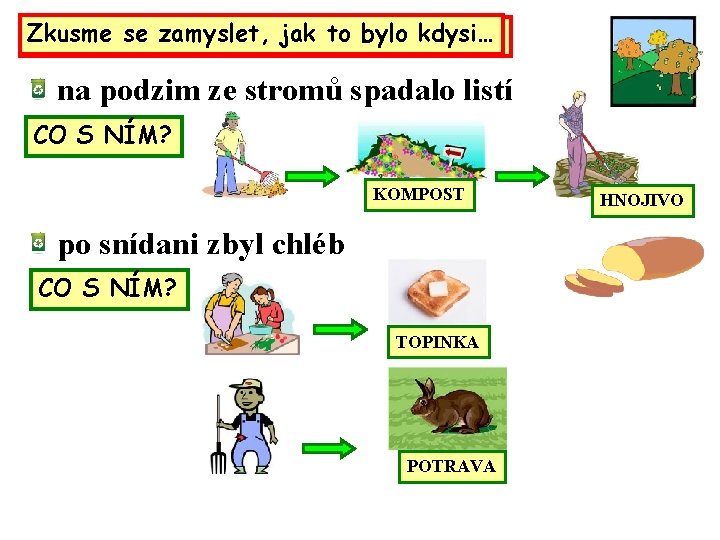 Zkusme se zamyslet, jak to bylo kdysi…

na podzim ze stromů spadalo listí

CO S NÍM?

KOMPOST

HNOJIVO

po snídani zbyl chléb

CO S NÍM?

TOPINKA

POTRAVA